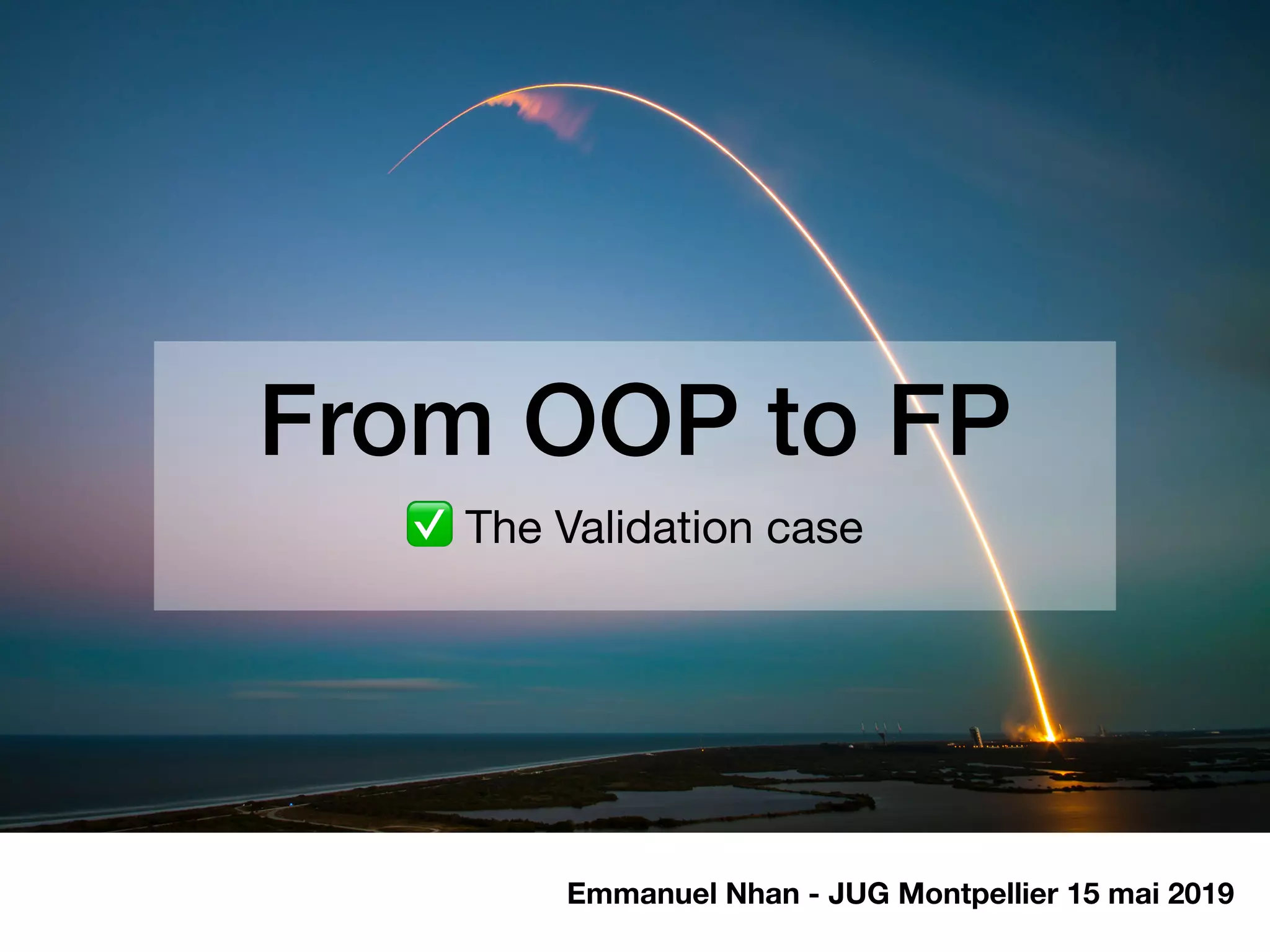 From OOP to FP

✅ The Validation case

Emmanuel Nhan - JUG Montpellier 15 mai 2019